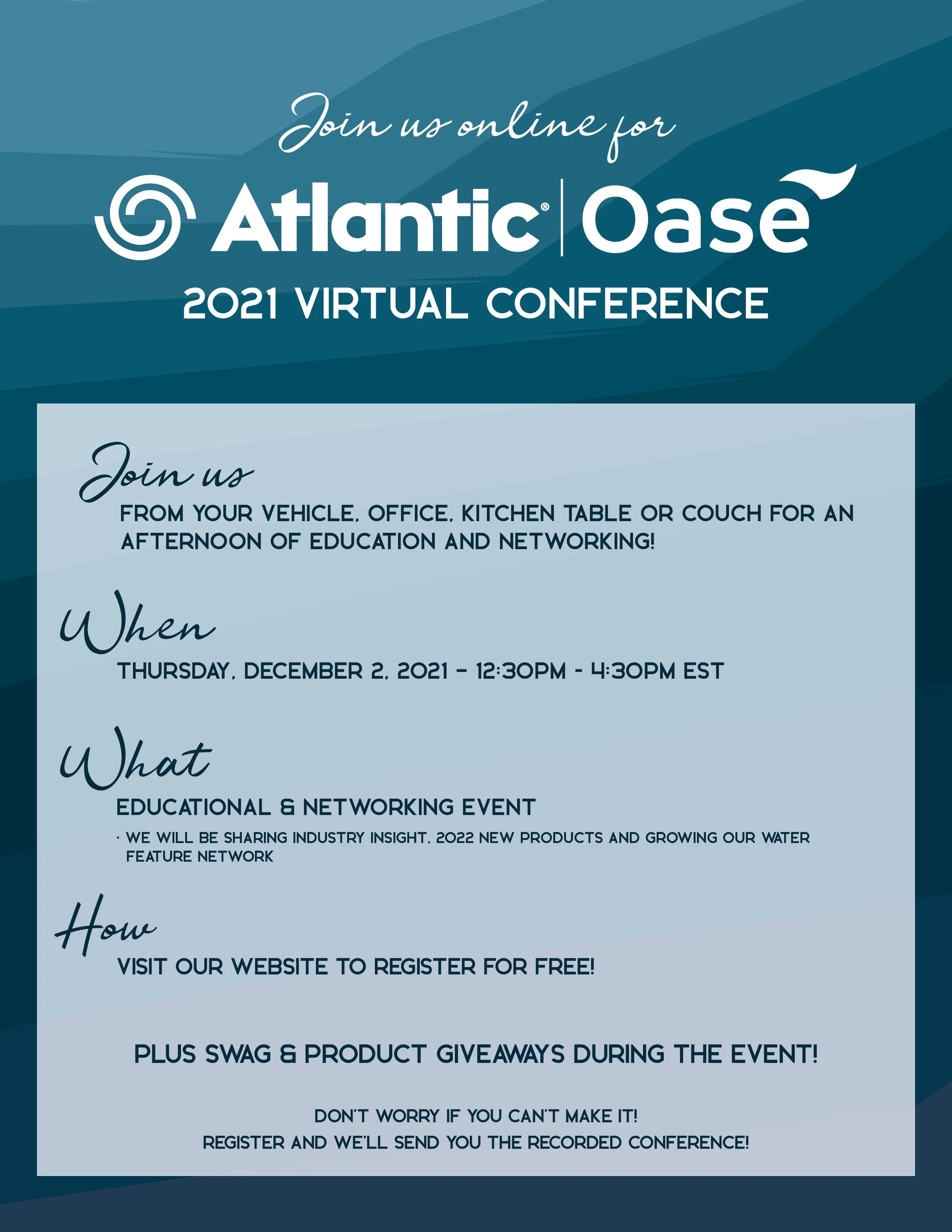 Join us online for

Atlantic® | Oase

2021 VIRTUAL CONFERENCE

Join us

FROM YOUR VEHICLE, OFFICE, KITCHEN TABLE OR COUCH FOR AN AFTERNOON OF EDUCATION AND NETWORKING!

When

THURSDAY, DECEMBER 2, 2021 – 12:30PM - 4:30PM EST

What

EDUCATIONAL & NETWORKING EVENT

· WE WILL BE SHARING INDUSTRY INSIGHT, 2022 NEW PRODUCTS AND GROWING OUR WATER FEATURE NETWORK

How

VISIT OUR WEBSITE TO REGISTER FOR FREE!

PLUS SWAG & PRODUCT GIVEAWAYS DURING THE EVENT!

DON'T WORRY IF YOU CAN'T MAKE IT!
REGISTER AND WE'LL SEND YOU THE RECORDED CONFERENCE!